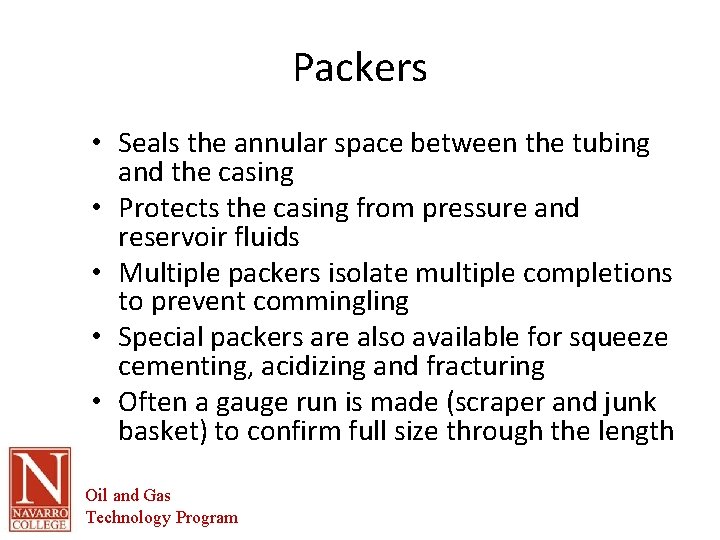 Packers

• Seals the annular space between the tubing and the casing
• Protects the casing from pressure and reservoir fluids
• Multiple packers isolate multiple completions to prevent commingling
• Special packers are also available for squeeze cementing, acidizing and fracturing
• Often a gauge run is made (scraper and junk basket) to confirm full size through the length

N
NAVARRO COLLEGE
Oil and Gas
Technology Program